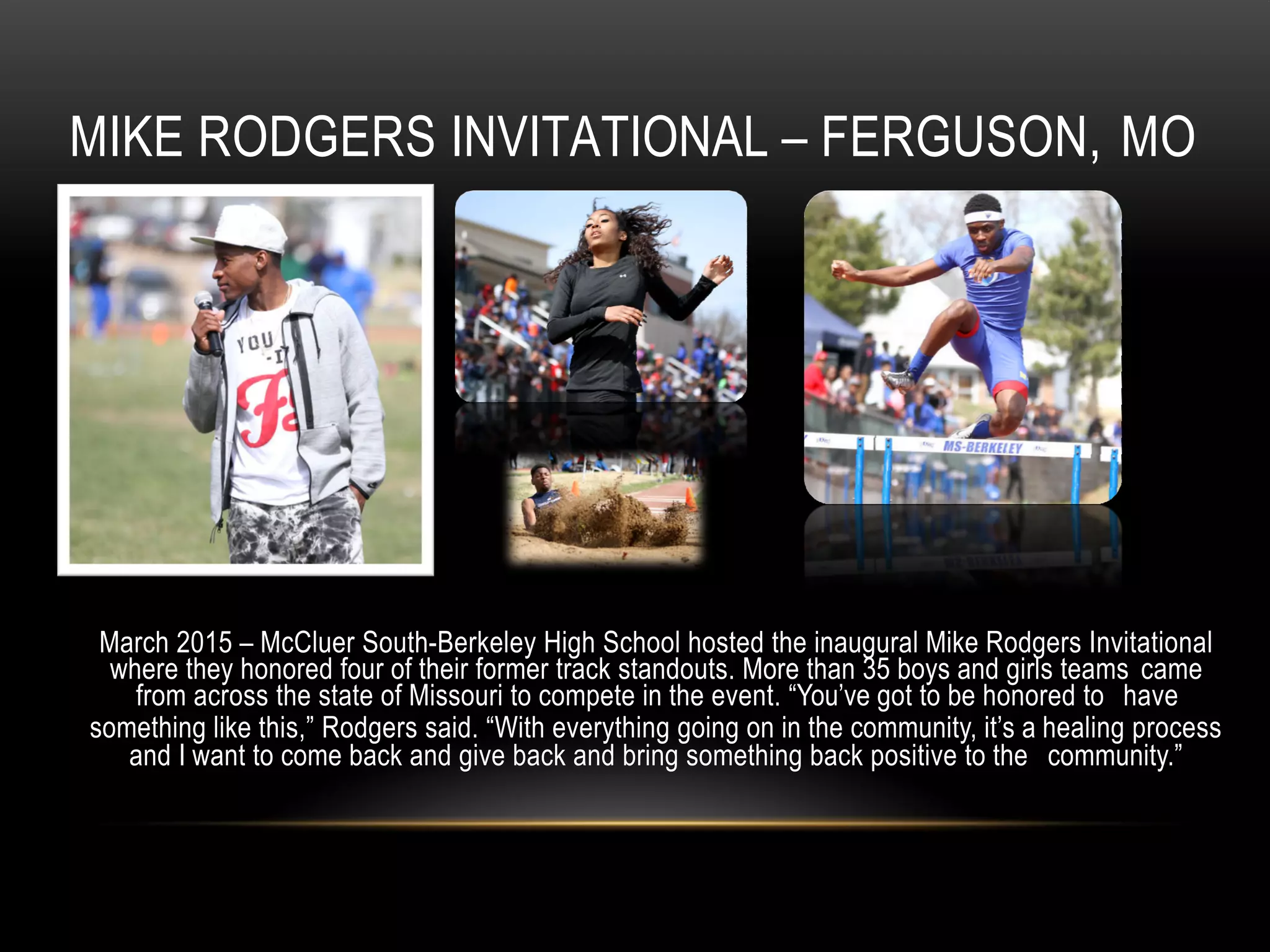 MIKE RODGERS INVITATIONAL – FERGUSON, MO

YOU

MS-BERKELEY

March 2015 – McCluer South-Berkeley High School hosted the inaugural Mike Rodgers Invitational where they honored four of their former track standouts. More than 35 boys and girls teams came from across the state of Missouri to compete in the event. “You’ve got to be honored to have something like this,” Rodgers said. “With everything going on in the community, it’s a healing process and I want to come back and give back and bring something back positive to the community.”